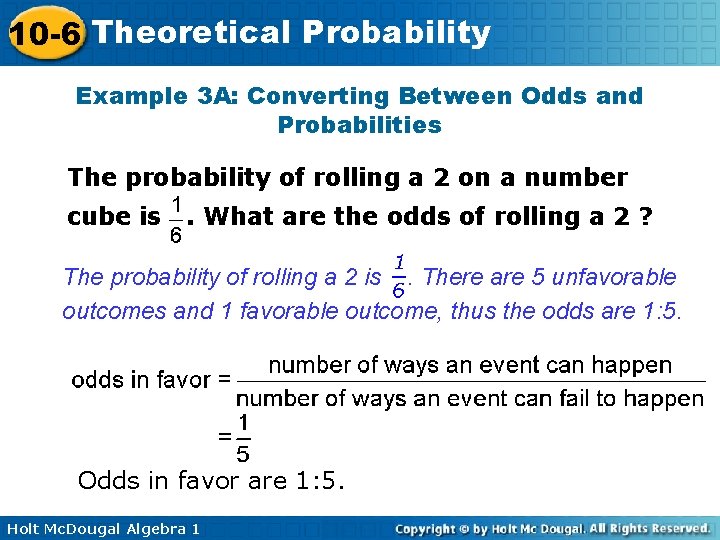 10-6 Theoretical Probability

Example 3A: Converting Between Odds and Probabilities

The probability of rolling a 2 on a number cube is $\frac{1}{6}$. What are the odds of rolling a 2 ?

The probability of rolling a 2 is $\frac{1}{6}$. There are 5 unfavorable outcomes and 1 favorable outcome, thus the odds are 1:5.

odds in favor = $\frac{\text{number of ways an event can happen}}{\text{number of ways an event can fail to happen}}$

$= \frac{1}{5}$

Odds in favor are 1:5.

Holt McDougal Algebra 1

Copyright © by Holt Mc Dougal. All Rights Reserved.